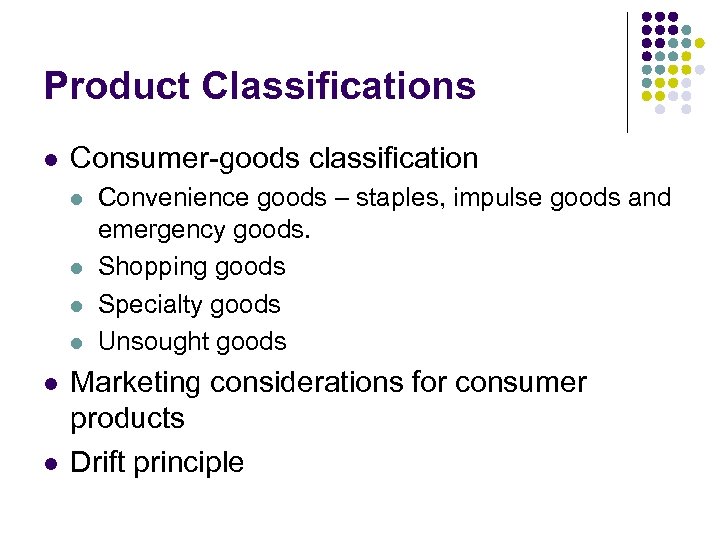 Product Classifications

- Consumer-goods classification
  - Convenience goods – staples, impulse goods and emergency goods.
  - Shopping goods
  - Specialty goods
  - Unsought goods
- Marketing considerations for consumer products
- Drift principle